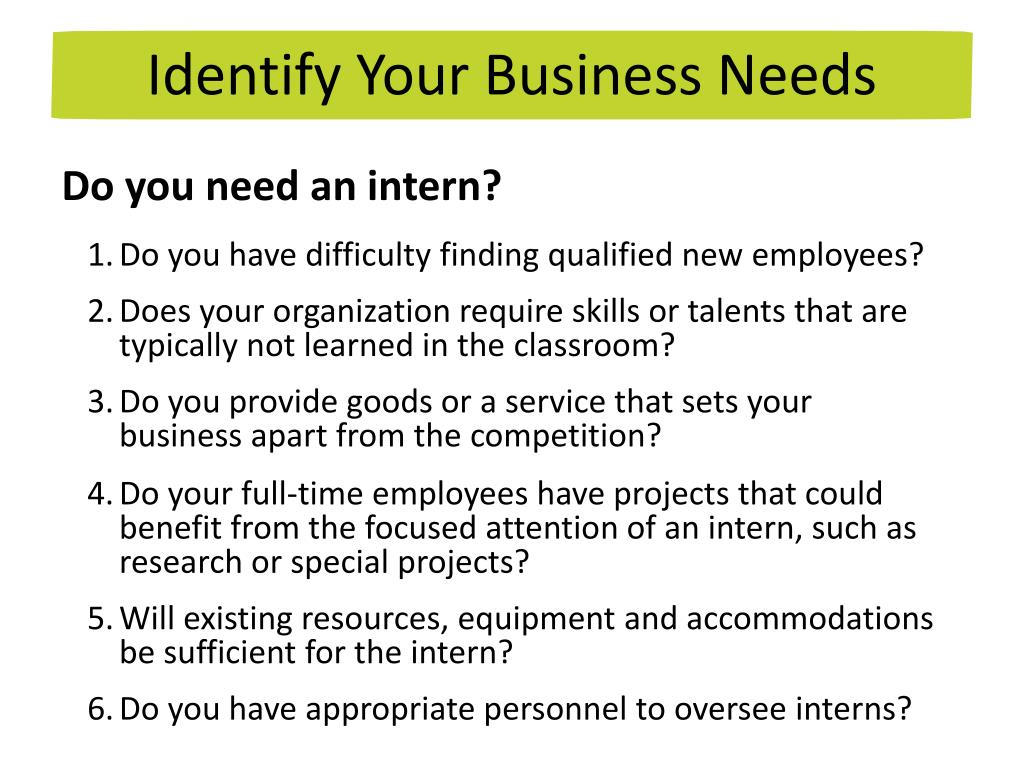 Identify Your Business Needs

Do you need an intern?

1. Do you have difficulty finding qualified new employees?
2. Does your organization require skills or talents that are typically not learned in the classroom?
3. Do you provide goods or a service that sets your business apart from the competition?
4. Do your full-time employees have projects that could benefit from the focused attention of an intern, such as research or special projects?
5. Will existing resources, equipment and accommodations be sufficient for the intern?
6. Do you have appropriate personnel to oversee interns?